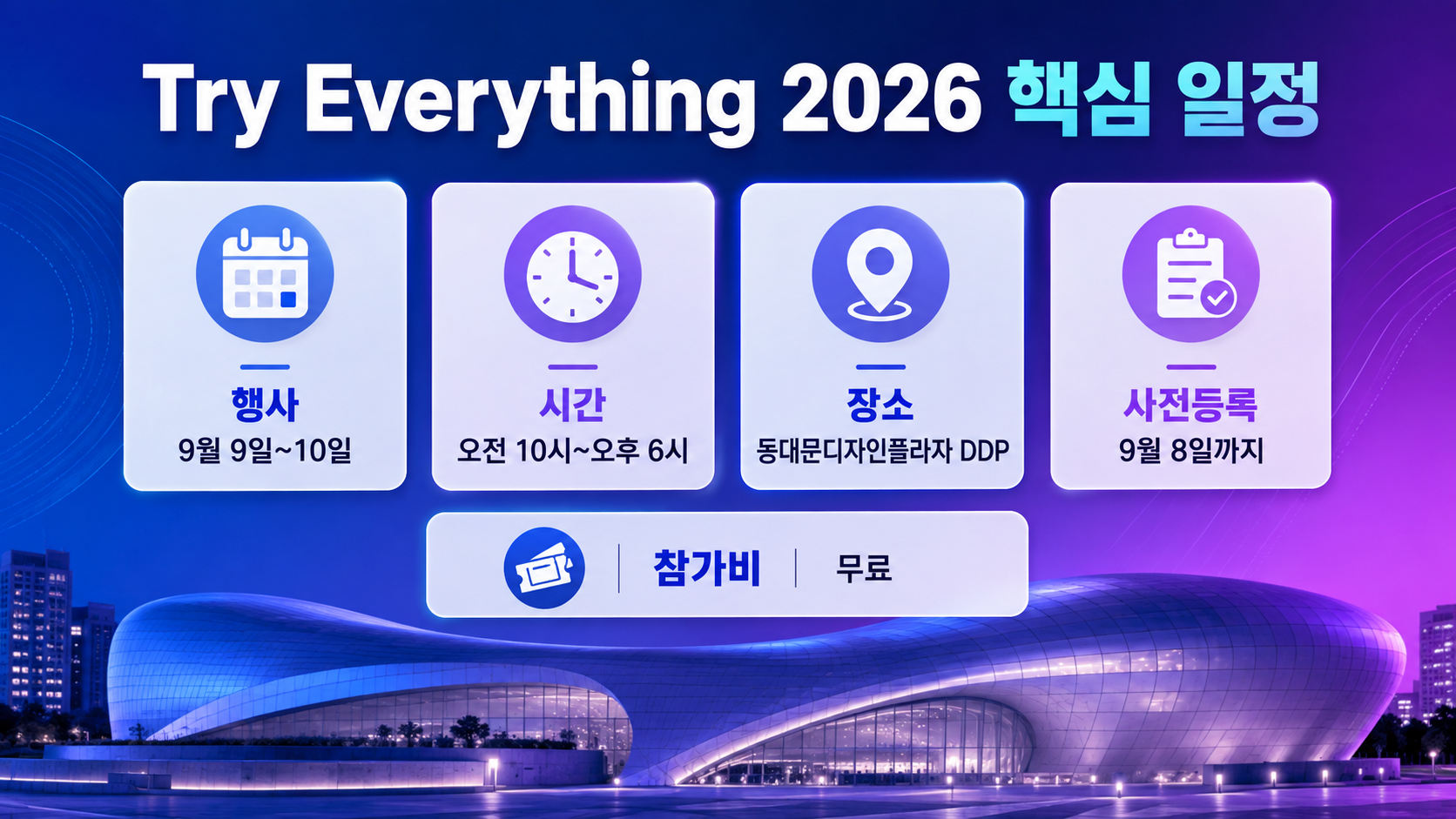 Try Everything 2026 핵심 일정

행사
9월 9일~10일

시간
오전 10시~오후 6시

장소
동대문디자인플라자 DDP

사전등록
9월 8일까지

참가비 | 무료